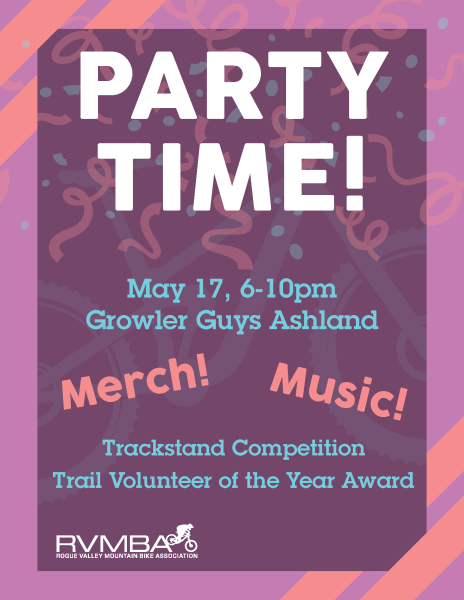 PARTY TIME!

May 17, 6-10pm
Growler Guys Ashland

Merch!

Music!

Trackstand Competition
Trail Volunteer of the Year Award

RVMBA
ROGUE VALLEY MOUNTAIN BIKE ASSOCIATION